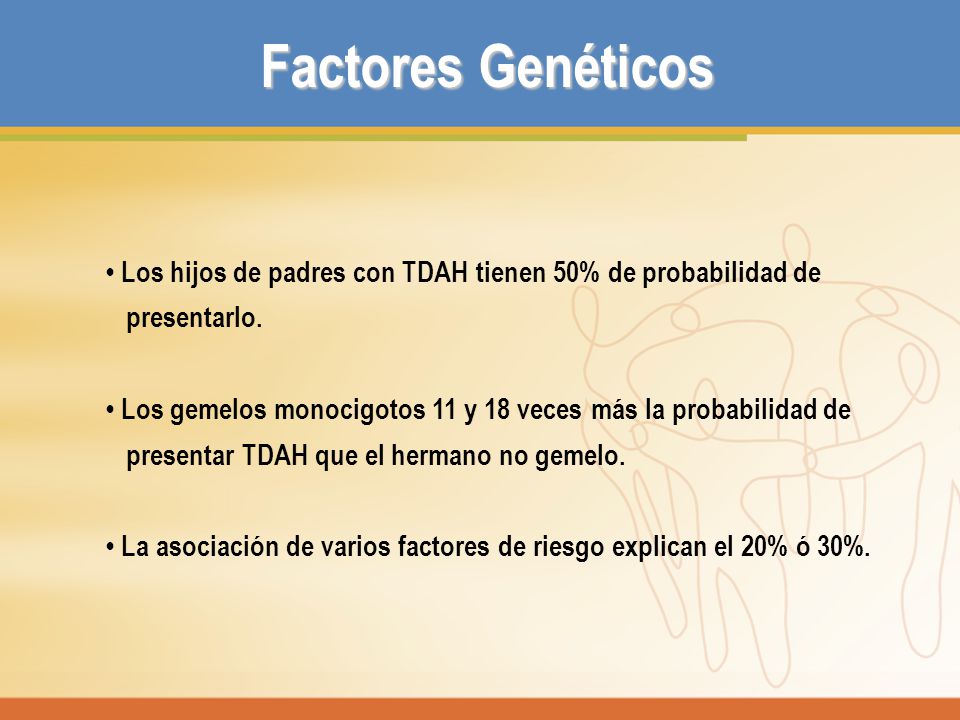 Factores Genéticos

• Los hijos de padres con TDAH tienen 50% de probabilidad de presentarlo.

• Los gemelos monocigotos 11 y 18 veces más la probabilidad de presentar TDAH que el hermano no gemelo.

• La asociación de varios factores de riesgo explican el 20% ó 30%.